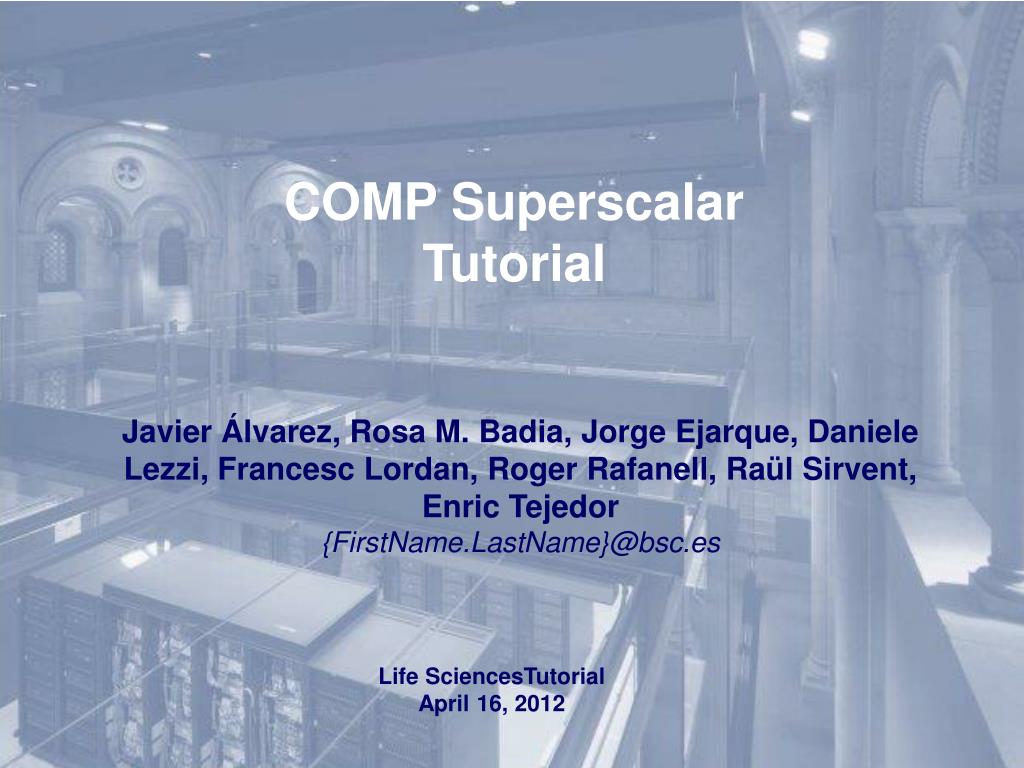 COMP Superscalar Tutorial

Javier Álvarez, Rosa M. Badia, Jorge Ejarque, Daniele Lezzi, Francesc Lordan, Roger Rafanell, Raül Sirvent, Enric Tejedor
{FirstName.LastName}@bsc.es

Life SciencesTutorial
April 16, 2012